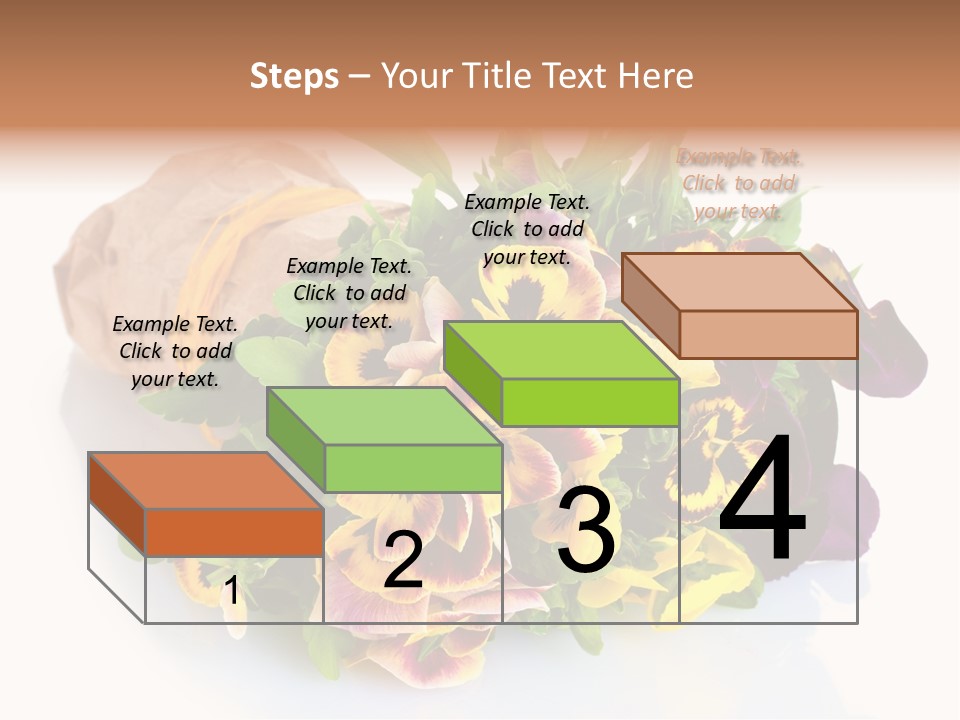 Steps – Your Title Text Here

Example Text. Click to add your text.

Example Text. Click to add your text.

Example Text. Click to add your text.

Example Text. Click to add your text.

1

2

3

4